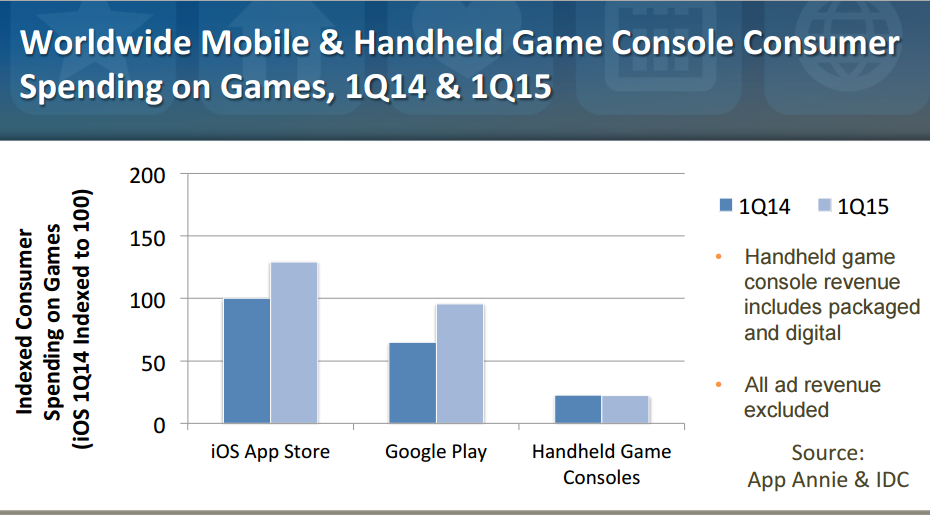 Worldwide Mobile & Handheld Game Console Consumer Spending on Games, 1Q14 & 1Q15

Indexed Consumer Spending on Games (iOS 1Q14 Indexed to 100)

200
150
100
50
0

iOS App Store
Google Play
Handheld Game Consoles

1Q14
1Q15

• Handheld game console revenue includes packaged and digital

• All ad revenue excluded

Source: App Annie & IDC